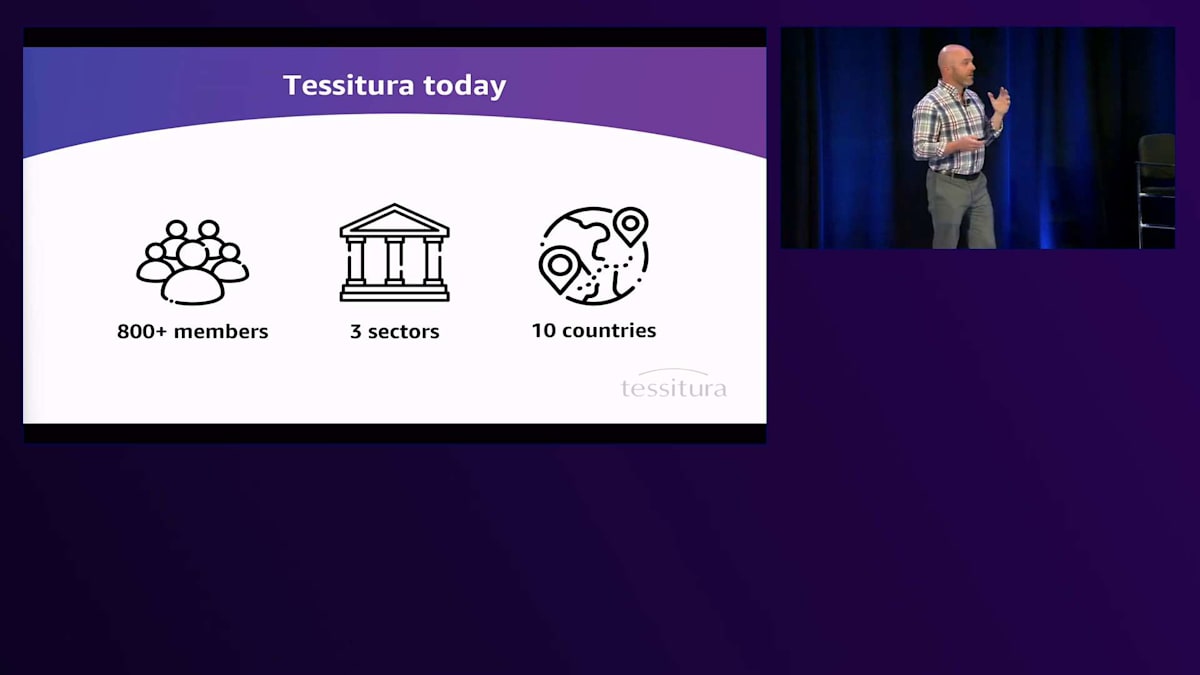 Tessitura today

800+ members

3 sectors

10 countries

tessitura